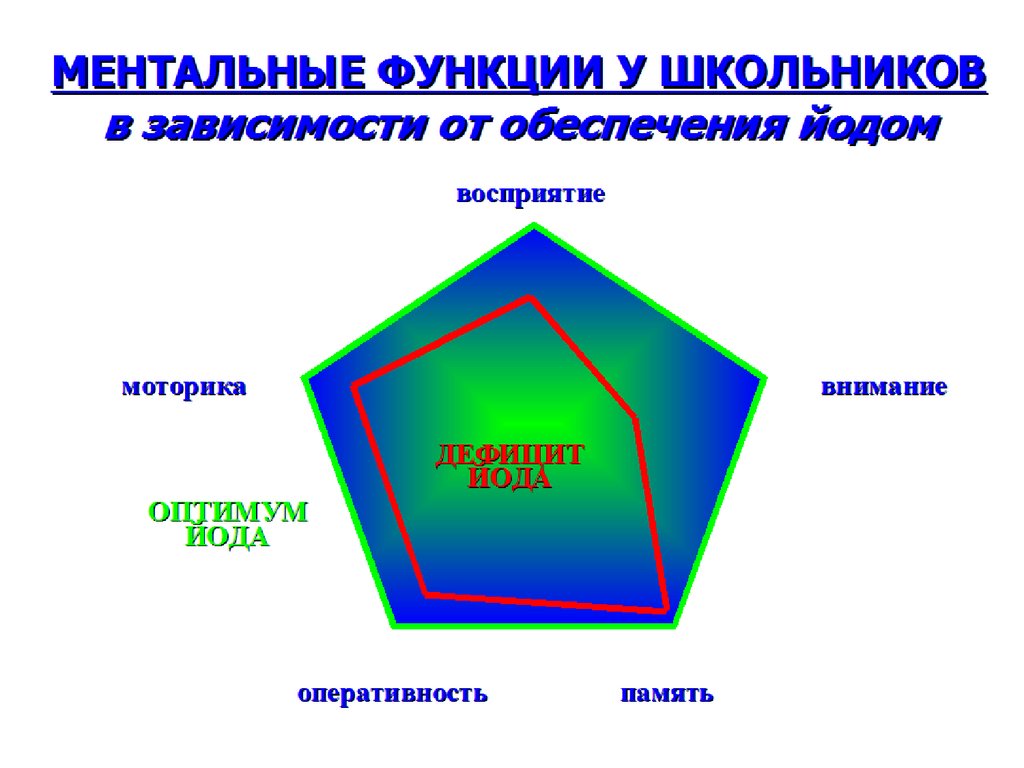 МЕНТАЛЬНЫЕ ФУНКЦИИ У ШКОЛЬНИКОВ
в зависимости от обеспечения йодом

восприятие

моторика

внимание

ДЕФИЦИТ ЙОДА

ОПТИМУМ ЙОДА

оперативность

память